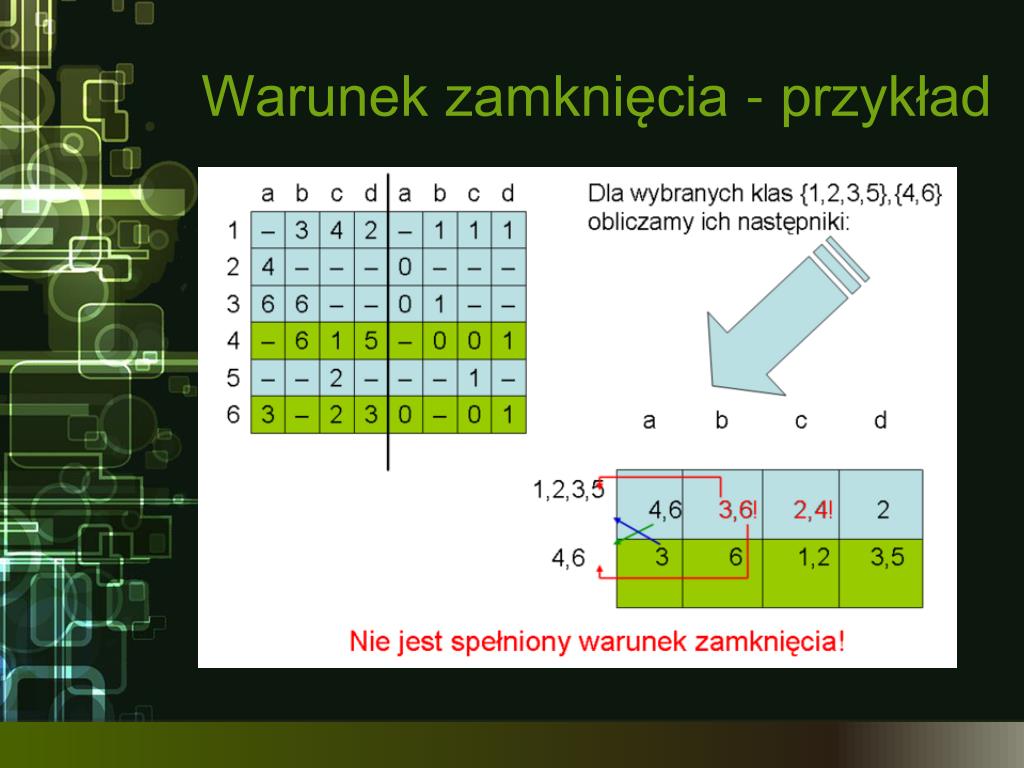 Warunek zamknięcia - przykład

| | a | b | c | d | a | b | c | d |
|---|---|---|---|---|---|---|---|---|
| 1 | – | 3 | 4 | 2 | – | 1 | 1 | 1 |
| 2 | 4 | – | – | – | 0 | – | – | – |
| 3 | 6 | 6 | – | – | 0 | 1 | – | – |
| 4 | – | 6 | 1 | 5 | – | 0 | 0 | 1 |
| 5 | – | – | 2 | – | – | – | 1 | – |
| 6 | 3 | – | 2 | 3 | 0 | – | 0 | 1 |

Dla wybranych klas {1,2,3,5},{4,6} obliczamy ich następniki:

| | a | b | c | d |
|---|---|---|---|---|
| 1,2,3,5 | 4,6 | 3,6! | 2,4! | 2 |
| 4,6 | 3 | 6 | 1,2 | 3,5 |

Nie jest spełniony warunek zamknięcia!